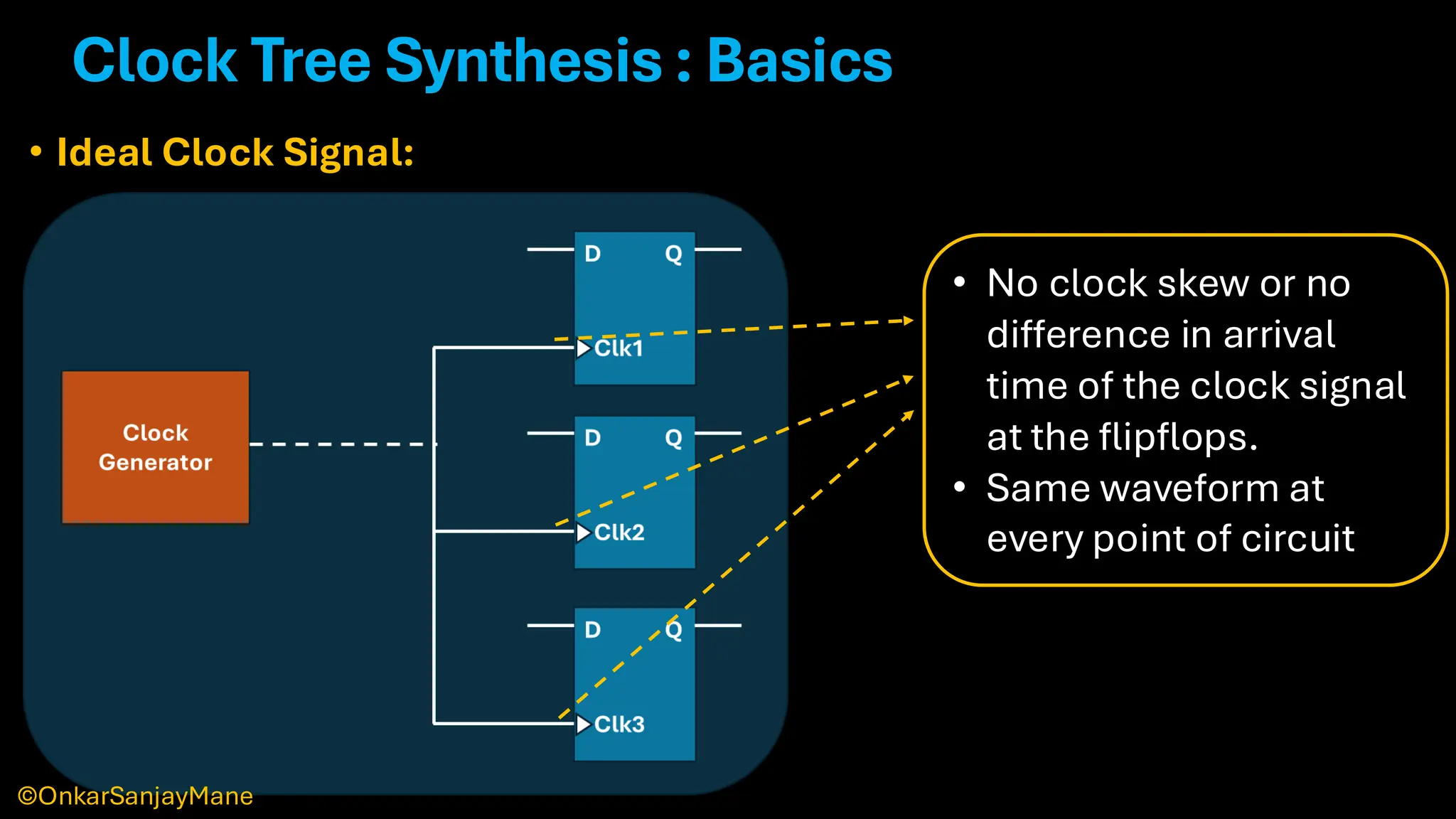 Clock Tree Synthesis : Basics

• Ideal Clock Signal:

Clock Generator

D Q

Clk1

D Q

Clk2

D Q

Clk3

• No clock skew or no difference in arrival time of the clock signal at the flipflops.
• Same waveform at every point of circuit

©OnkarSanjayMane